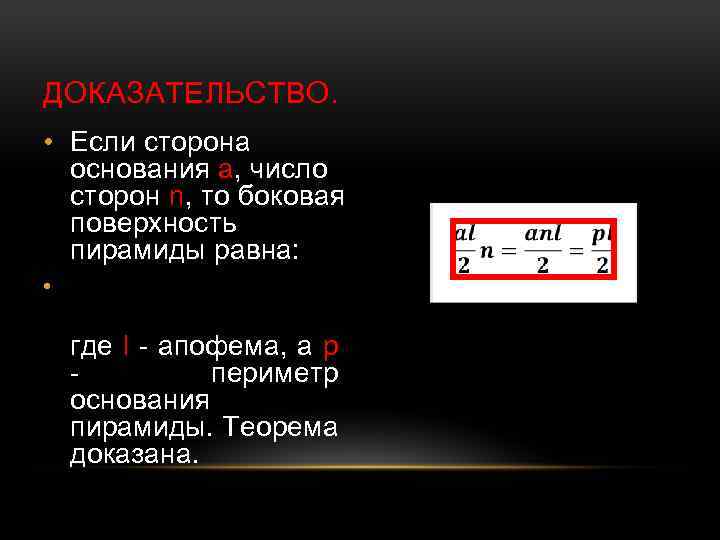 ДОКАЗАТЕЛЬСТВО.

• Если сторона основания a, число сторон n, то боковая поверхность пирамиды равна:

•

где l - апофема, а p - периметр основания пирамиды. Теорема доказана.

$\frac{al}{2}n = \frac{anl}{2} = \frac{pl}{2}$